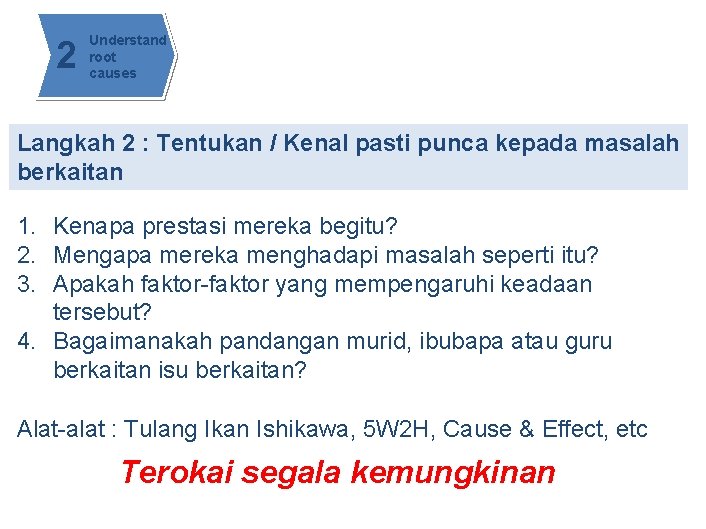 2 Understand root causes

Langkah 2 : Tentukan / Kenal pasti punca kepada masalah berkaitan

1. Kenapa prestasi mereka begitu?
2. Mengapa mereka menghadapi masalah seperti itu?
3. Apakah faktor-faktor yang mempengaruhi keadaan tersebut?
4. Bagaimanakah pandangan murid, ibubapa atau guru berkaitan isu berkaitan?

Alat-alat : Tulang Ikan Ishikawa, 5W2H, Cause & Effect, etc

Terokai segala kemungkinan